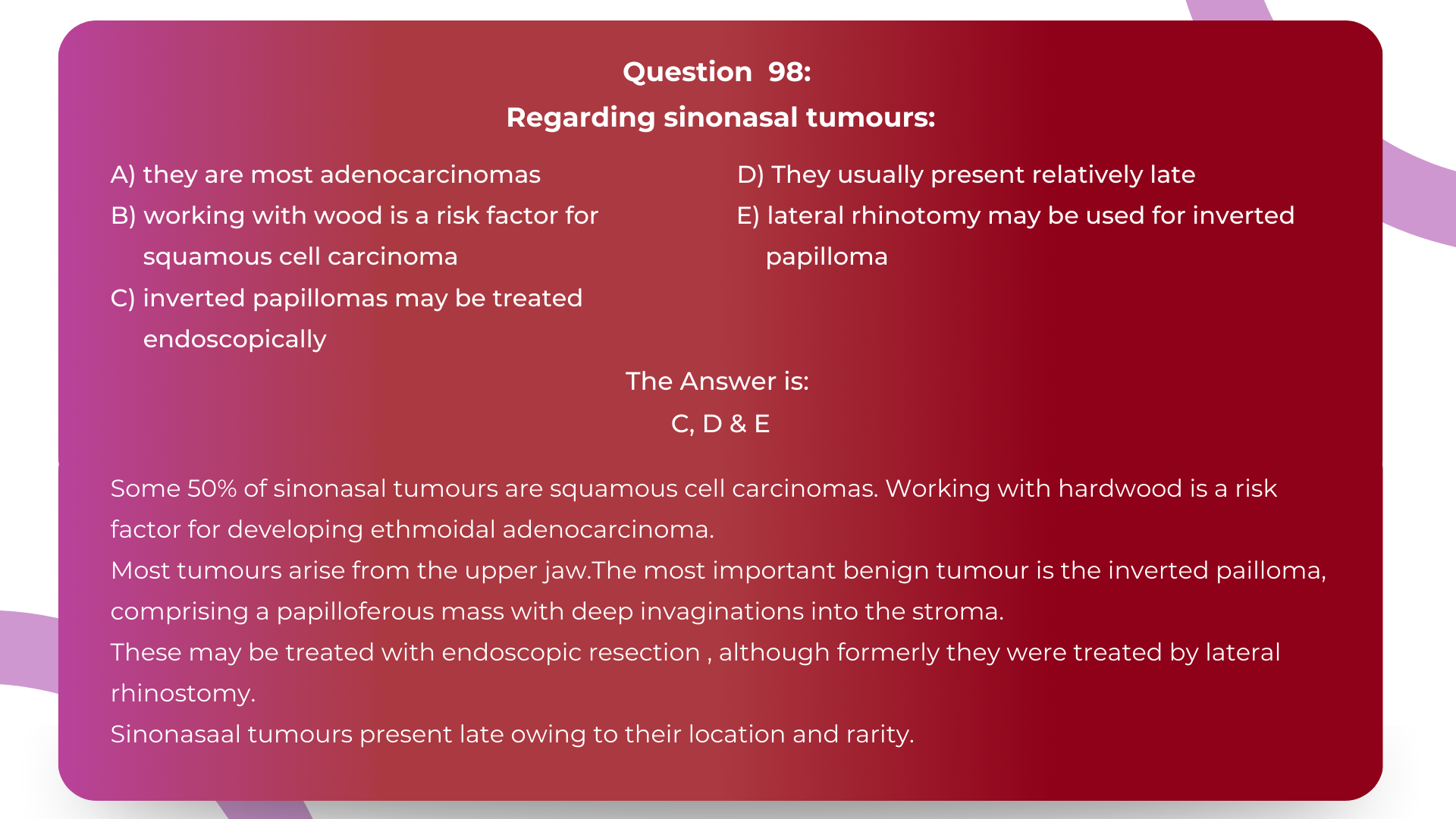 Question 98:
Regarding sinonasal tumours:

A) they are most adenocarcinomas
B) working with wood is a risk factor for squamous cell carcinoma
C) inverted papillomas may be treated endoscopically

D) They usually present relatively late
E) lateral rhinotomy may be used for inverted papilloma

The Answer is:
C, D & E

Some 50% of sinonasal tumours are squamous cell carcinomas. Working with hardwood is a risk factor for developing ethmoidal adenocarcinoma.
Most tumours arise from the upper jaw.The most important benign tumour is the inverted pailloma, comprising a papilloferous mass with deep invaginations into the stroma.
These may be treated with endoscopic resection , although formerly they were treated by lateral rhinostomy.
Sinonasaal tumours present late owing to their location and rarity.